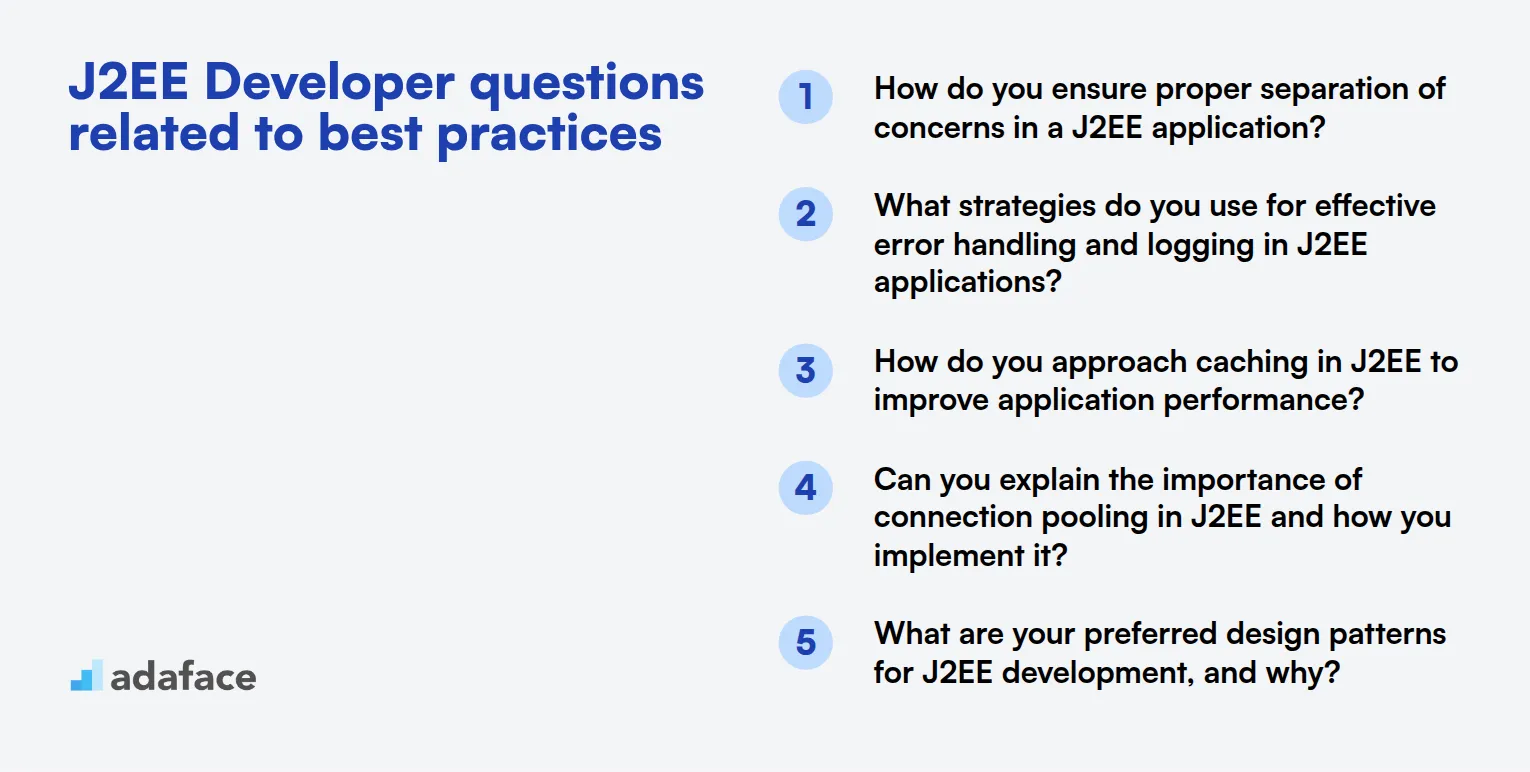 J2EE Developer questions related to best practices

1 How do you ensure proper separation of concerns in a J2EE application?

2 What strategies do you use for effective error handling and logging in J2EE applications?

3 How do you approach caching in J2EE to improve application performance?

4 Can you explain the importance of connection pooling in J2EE and how you implement it?

5 What are your preferred design patterns for J2EE development, and why?

adaface